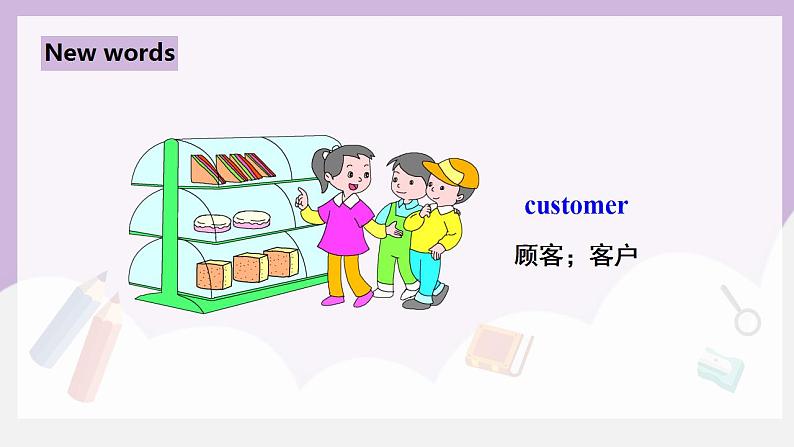 New words

customer

顾客；客户